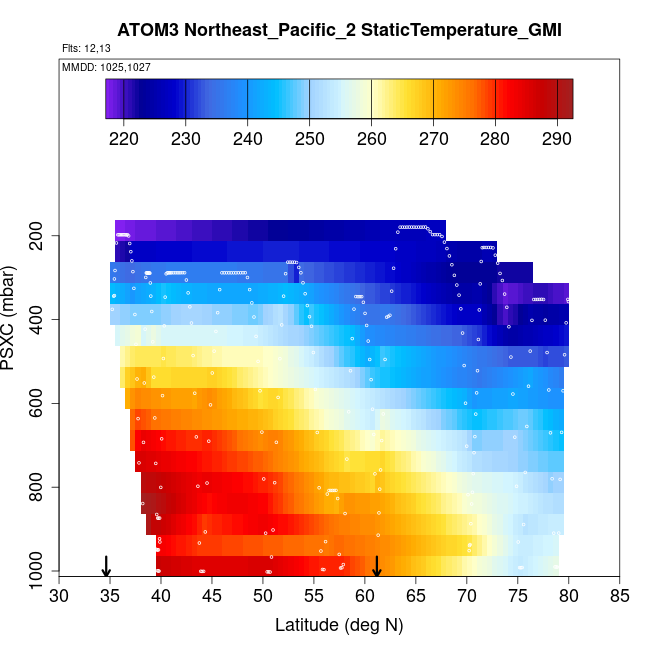 ATOM3 Northeast_Pacific_2 StaticTemperature_GMI

Flts: 12,13

MMDD: 1025,1027

220 230 240 250 260 270 280 290

PSXC (mbar)

200
400
600
800
1000

30 35 40 45 50 55 60 65 70 75 80 85

Latitude (deg N)